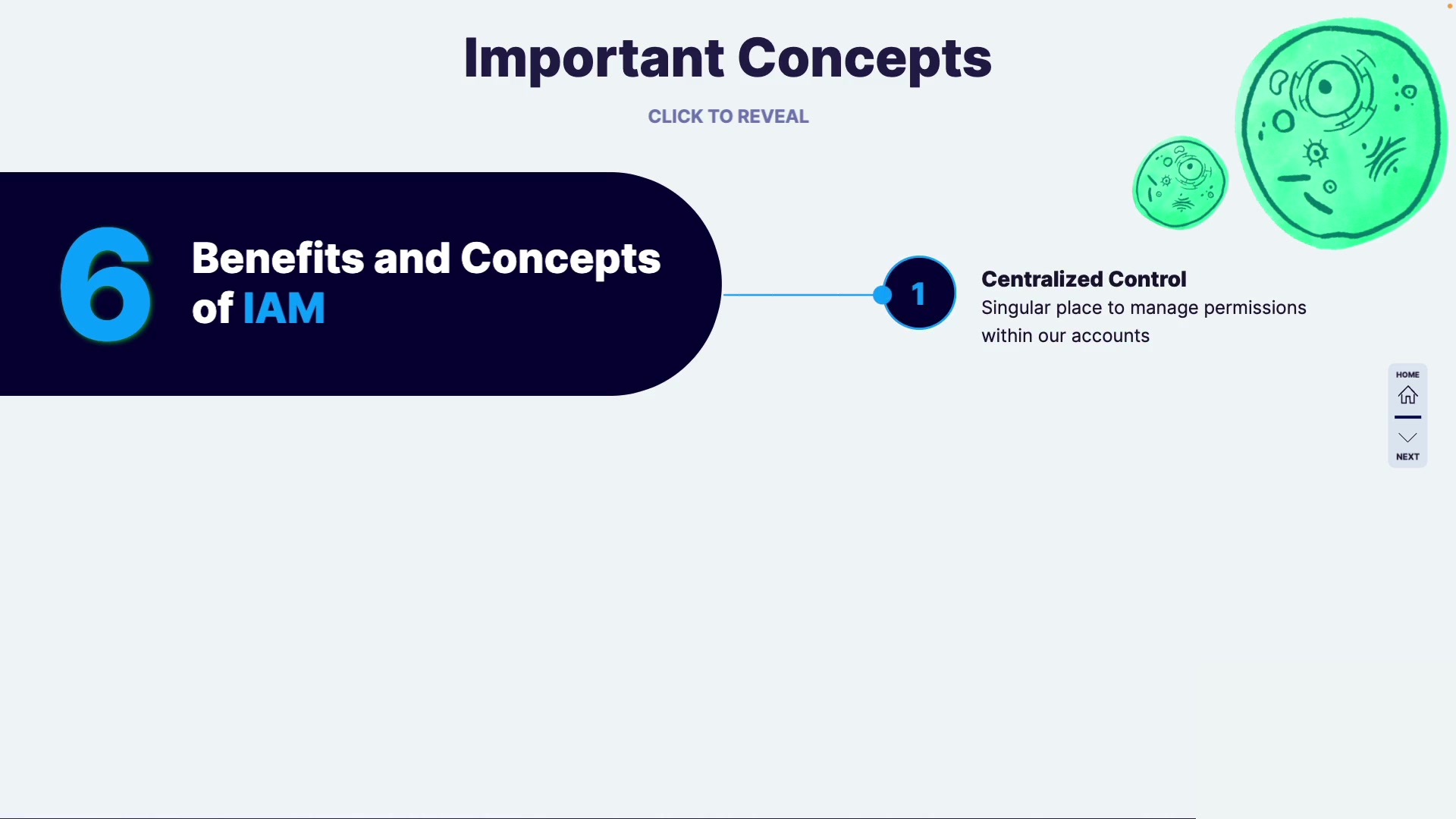 Important Concepts

CLICK TO REVEAL

6 Benefits and Concepts of IAM

1

Centralized Control
Singular place to manage permissions within our accounts

HOME

NEXT